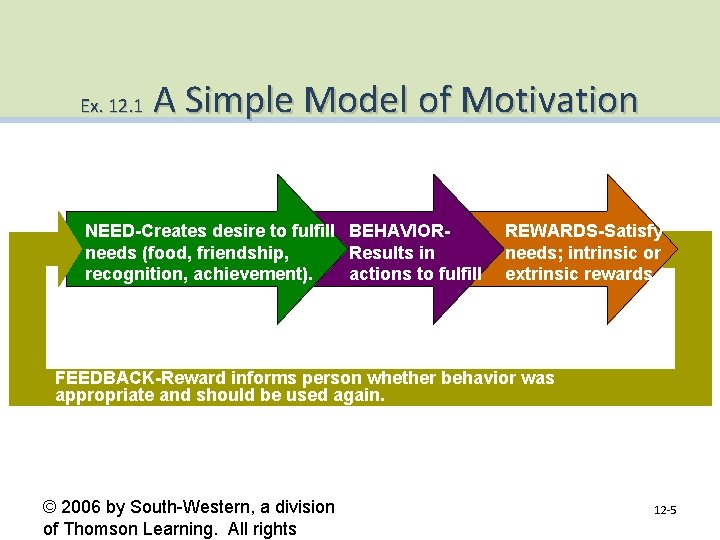 Ex. 12.1 A Simple Model of Motivation

NEED-Creates desire to fulfill needs (food, friendship, recognition, achievement).

BEHAVIOR-Results in actions to fulfill

REWARDS-Satisfy needs; intrinsic or extrinsic rewards

FEEDBACK-Reward informs person whether behavior was appropriate and should be used again.

© 2006 by South-Western, a division of Thomson Learning. All rights

12-5